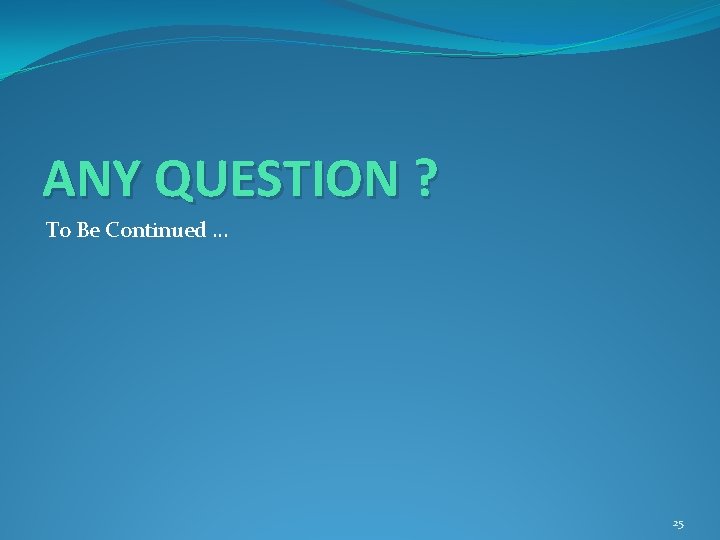 ANY QUESTION ?

To Be Continued …

25